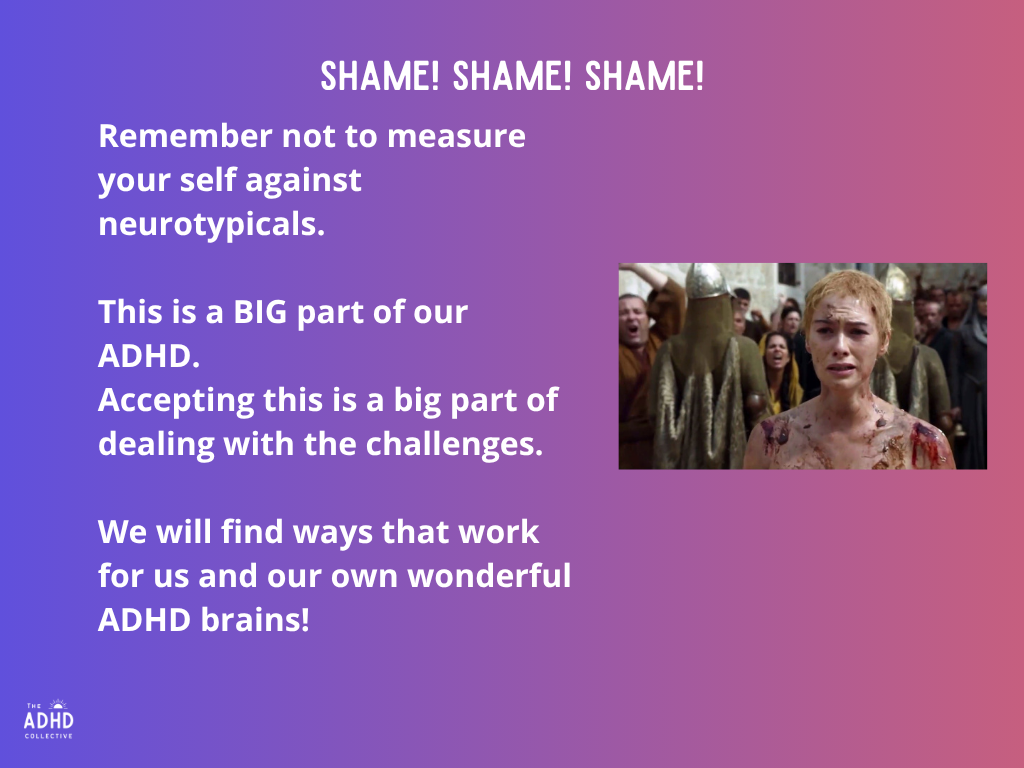 SHAME! SHAME! SHAME!

Remember not to measure your self against neurotypicals.

This is a BIG part of our ADHD.
Accepting this is a big part of dealing with the challenges.

We will find ways that work for us and our own wonderful ADHD brains!

THE ADHD COLLECTIVE